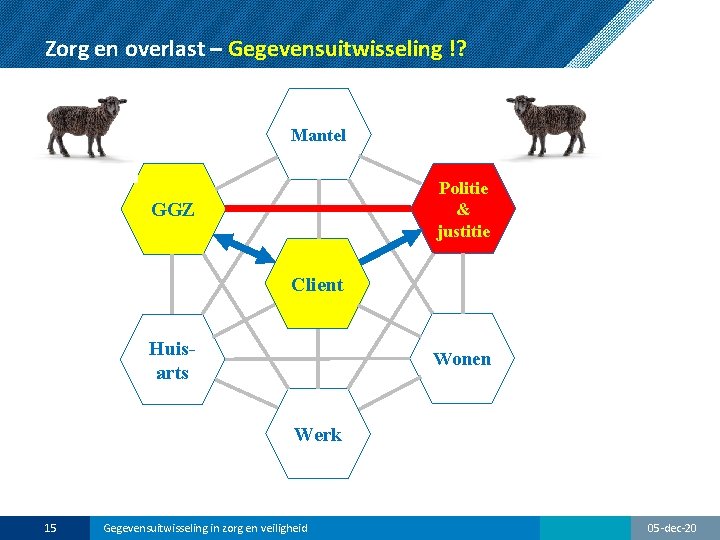 Zorg en overlast – Gegevensuitwisseling !?

Mantel

GGZ

Politie & justitie

Client

Huis-arts

Wonen

Werk

15 Gegevensuitwisseling in zorg en veiligheid 05-dec-20